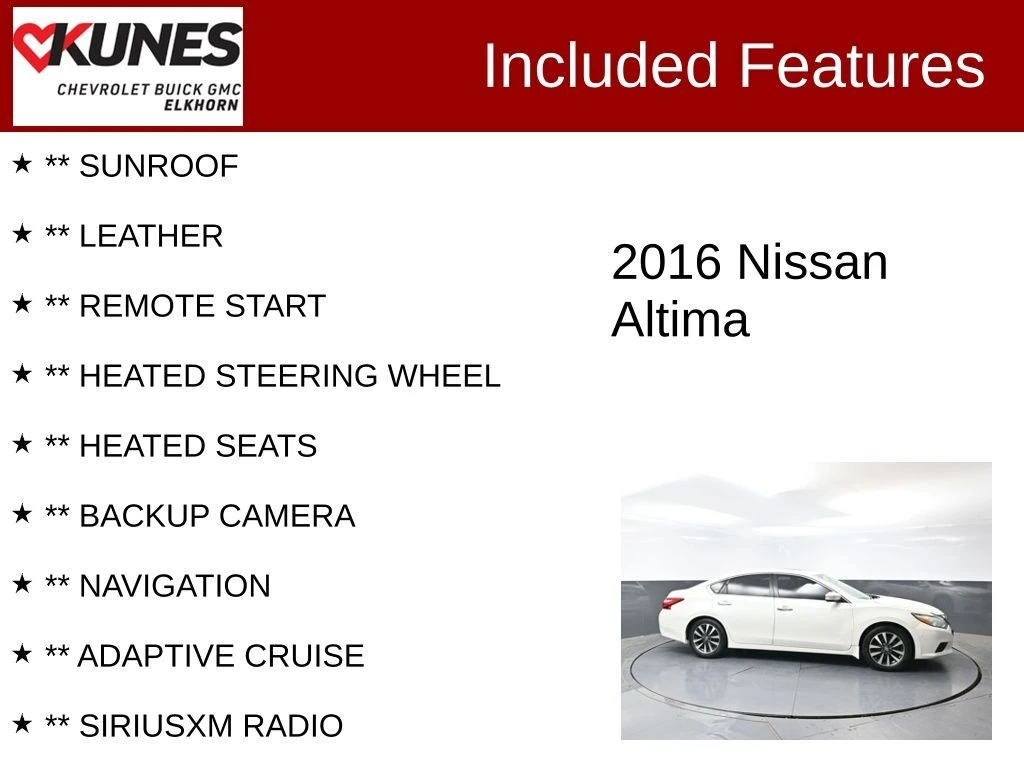 KUNES
CHEVROLET BUICK GMC
ELKHORN

Included Features

★ ** SUNROOF

★ ** LEATHER

★ ** REMOTE START

★ ** HEATED STEERING WHEEL

★ ** HEATED SEATS

★ ** BACKUP CAMERA

★ ** NAVIGATION

★ ** ADAPTIVE CRUISE

★ ** SIRIUSXM RADIO

2016 Nissan Altima